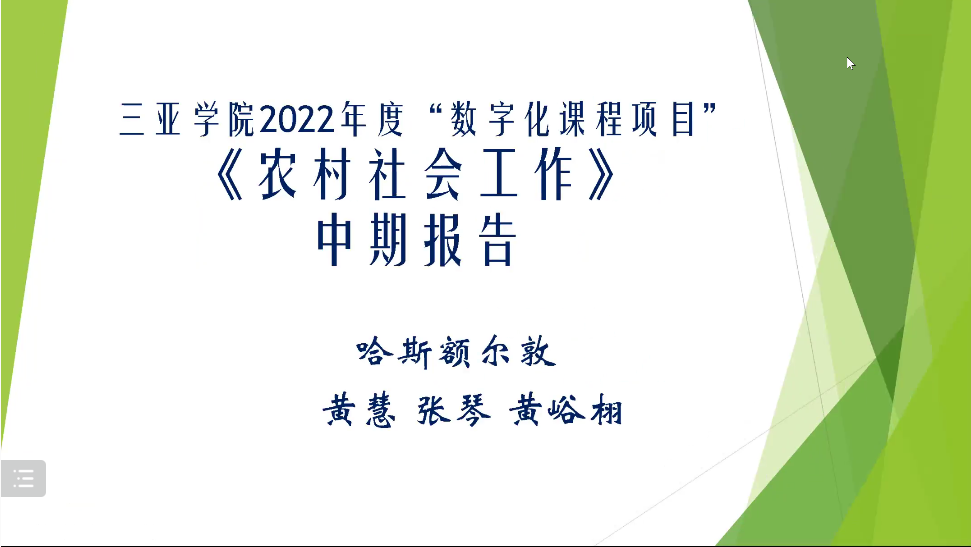 三亚学院2022年度“数字化课程项目”
《农村社会工作》
中期报告

哈斯额尔敦
黄慧 张琴 黄峪栩